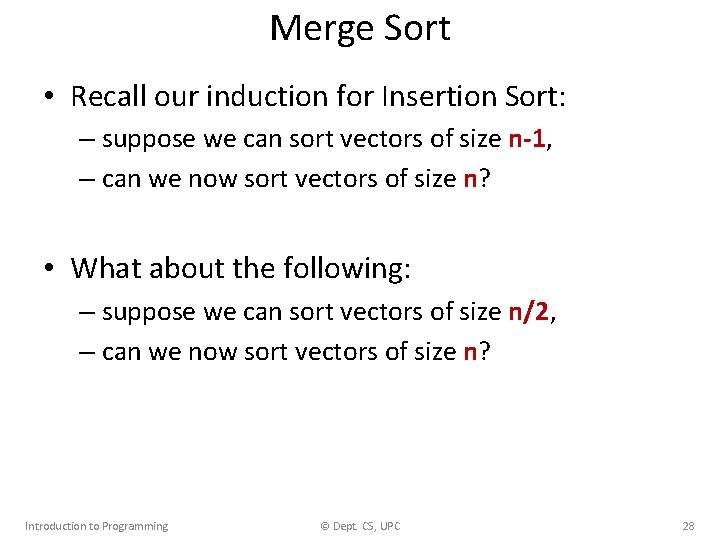 Merge Sort

• Recall our induction for Insertion Sort:
– suppose we can sort vectors of size n-1,
– can we now sort vectors of size n?

• What about the following:
– suppose we can sort vectors of size n/2,
– can we now sort vectors of size n?

Introduction to Programming © Dept. CS, UPC 28